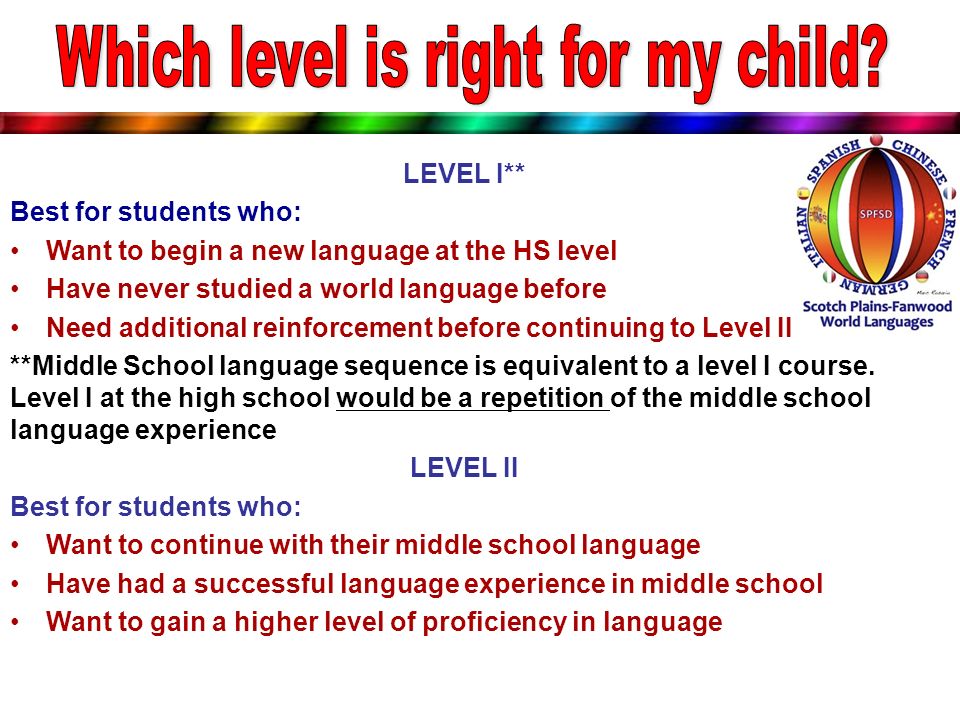 Which level is right for my child?

SPANISH CHINESE FRENCH GERMAN ITALIAN
SPFSD
Scotch Plains-Fanwood World Languages

LEVEL I**

Best for students who:

• Want to begin a new language at the HS level
• Have never studied a world language before
• Need additional reinforcement before continuing to Level II

**Middle School language sequence is equivalent to a level I course. Level I at the high school would be a repetition of the middle school language experience

LEVEL II

Best for students who:

• Want to continue with their middle school language
• Have had a successful language experience in middle school
• Want to gain a higher level of proficiency in language